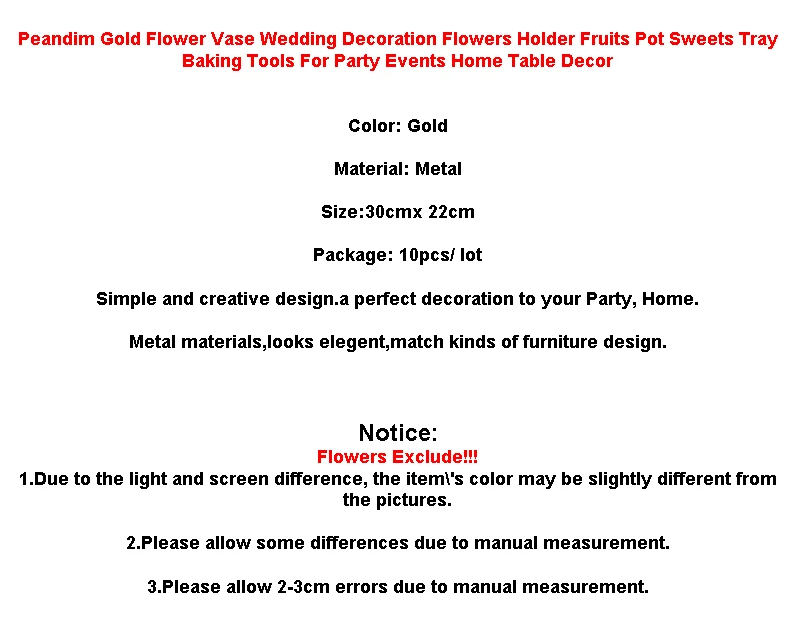 Peandim Gold Flower Vase Wedding Decoration Flowers Holder Fruits Pot Sweets Tray Baking Tools For Party Events Home Table Decor

Color: Gold

Material: Metal

Size:30cmx 22cm

Package: 10pcs/ lot

Simple and creative design.a perfect decoration to your Party, Home.

Metal materials,looks elegent,match kinds of furniture design.

Notice:

Flowers Exclude!!!

1.Due to the light and screen difference, the item\'s color may be slightly different from the pictures.

2.Please allow some differences due to manual measurement.

3.Please allow 2-3cm errors due to manual measurement.